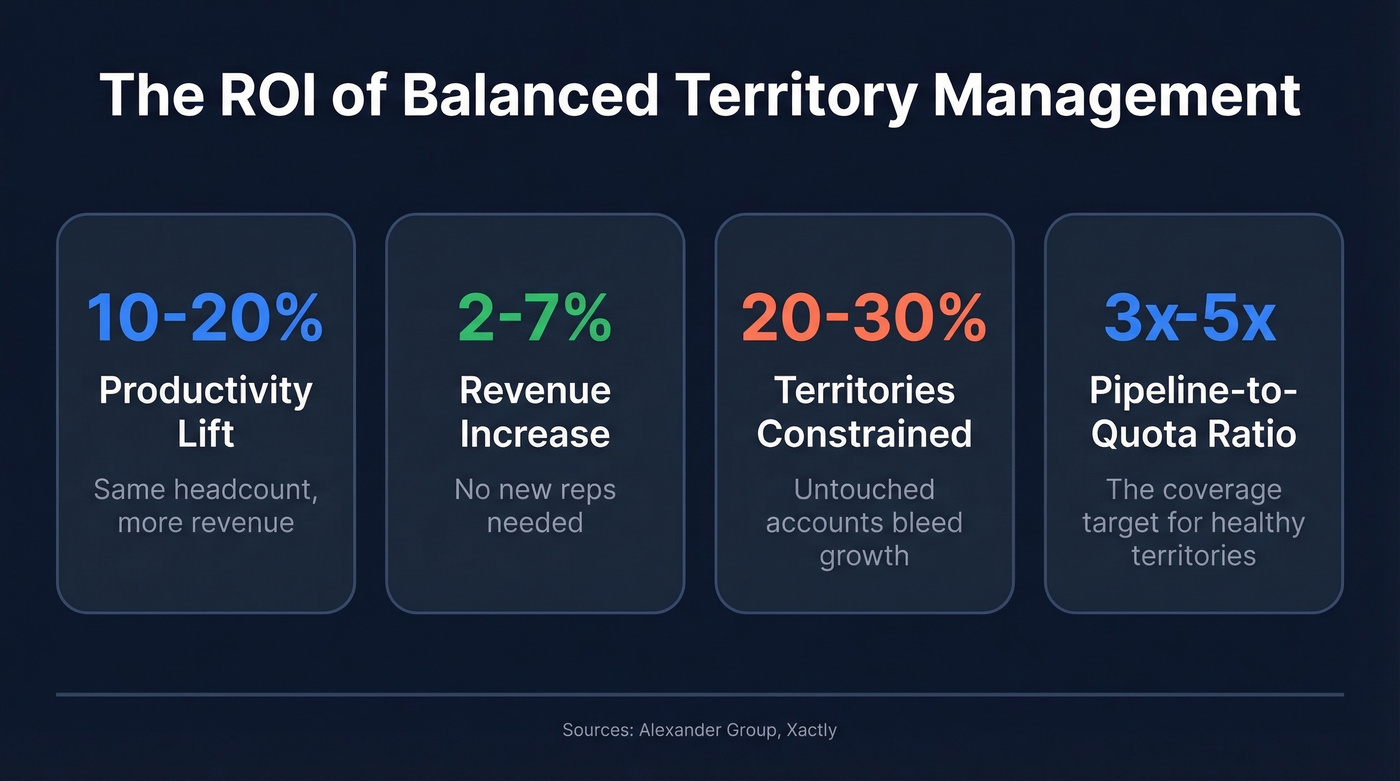 The ROI of Balanced Territory Management

10-20%
Productivity Lift
Same headcount, more revenue

2-7%
Revenue Increase
No new reps needed

20-30%
Territories Constrained
Untouched accounts bleed growth

3x-5x
Pipeline-to-Quota Ratio
The coverage target for healthy territories

Sources: Alexander Group, Xactly